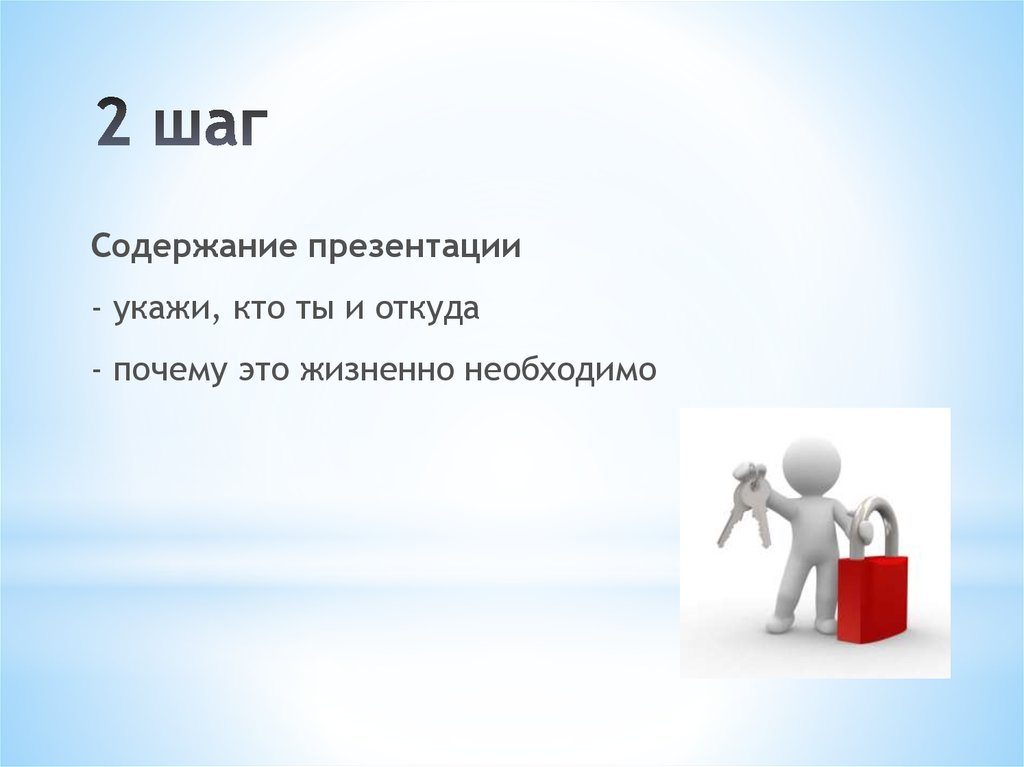 2 шаг

Содержание презентации

- укажи, кто ты и откуда

- почему это жизненно необходимо